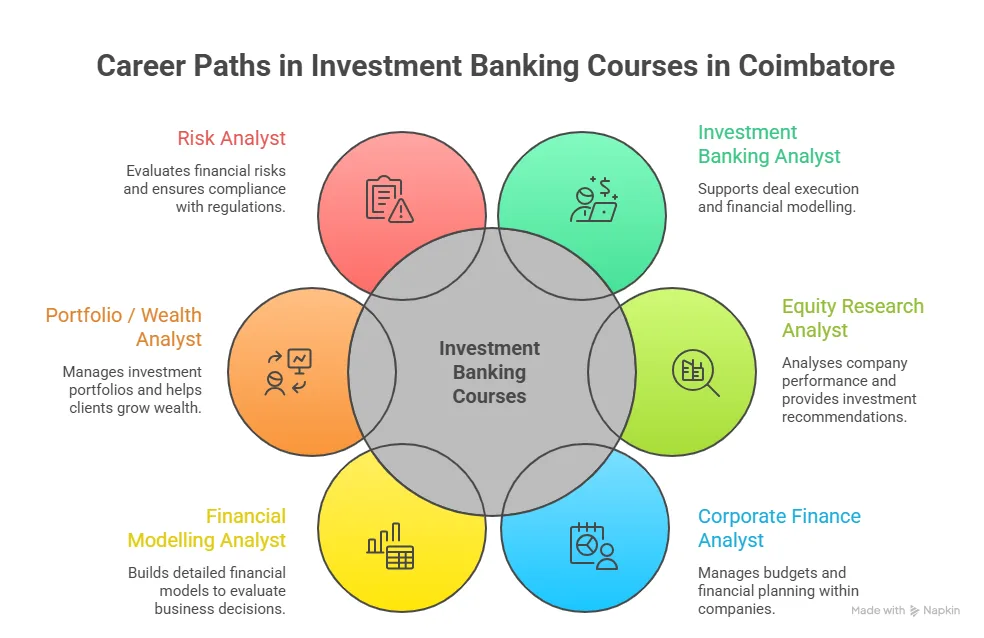 Career Paths in Investment Banking Courses in Coimbatore

Risk Analyst

Evaluates financial risks and ensures compliance with regulations.

Investment Banking Analyst

Supports deal execution and financial modelling.

Portfolio / Wealth Analyst

Manages investment portfolios and helps clients grow wealth.

Investment Banking Courses

Equity Research Analyst

Analyses company performance and provides investment recommendations.

Financial Modelling Analyst

Builds detailed financial models to evaluate business decisions.

Corporate Finance Analyst

Manages budgets and financial planning within companies.

Made with Napkin